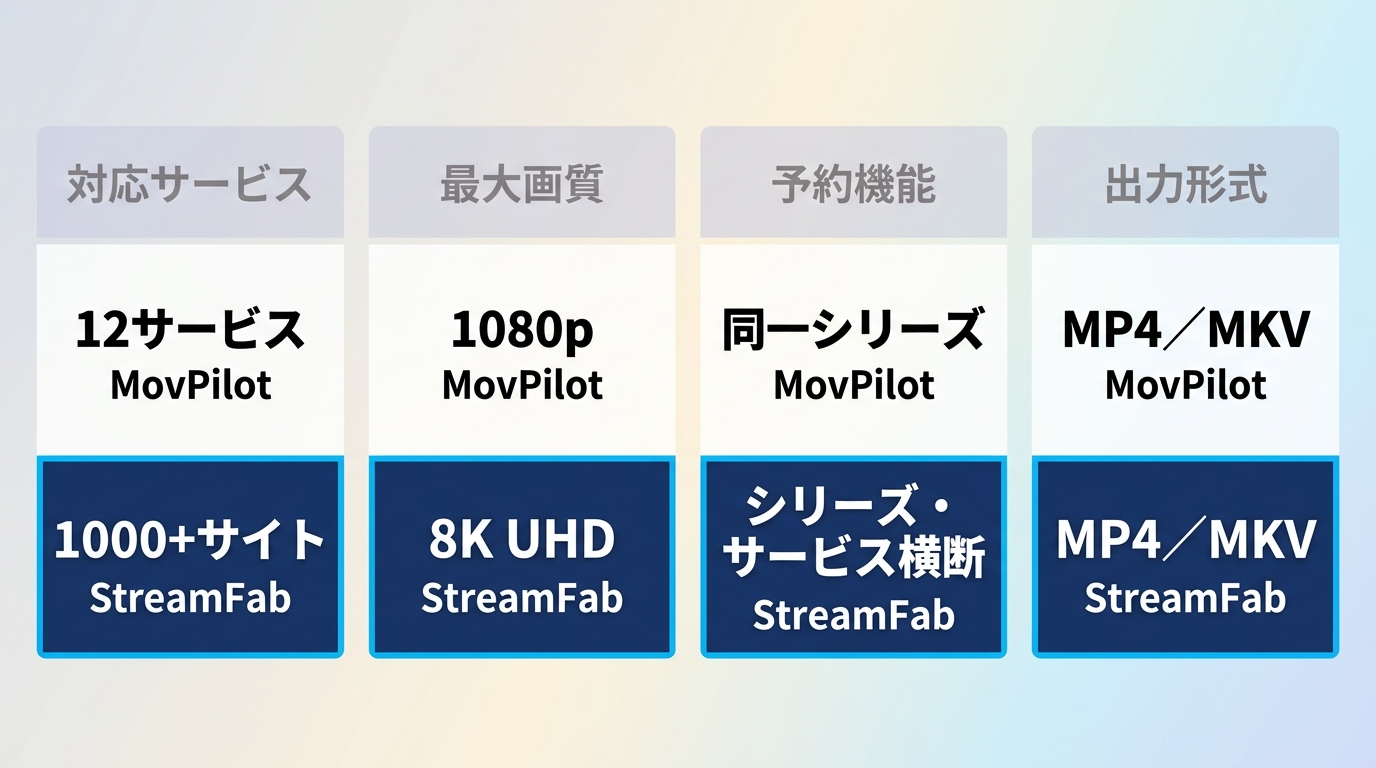 | 対応サービス | 最大画質 | 予約機能 | 出力形式 |
|---|---|---|---|
| 12サービス MovPilot | 1080p MovPilot | 同一シリーズ MovPilot | MP4／MKV MovPilot |
| 1000+サイト StreamFab | 8K UHD StreamFab | シリーズ・サービス横断 StreamFab | MP4／MKV StreamFab |